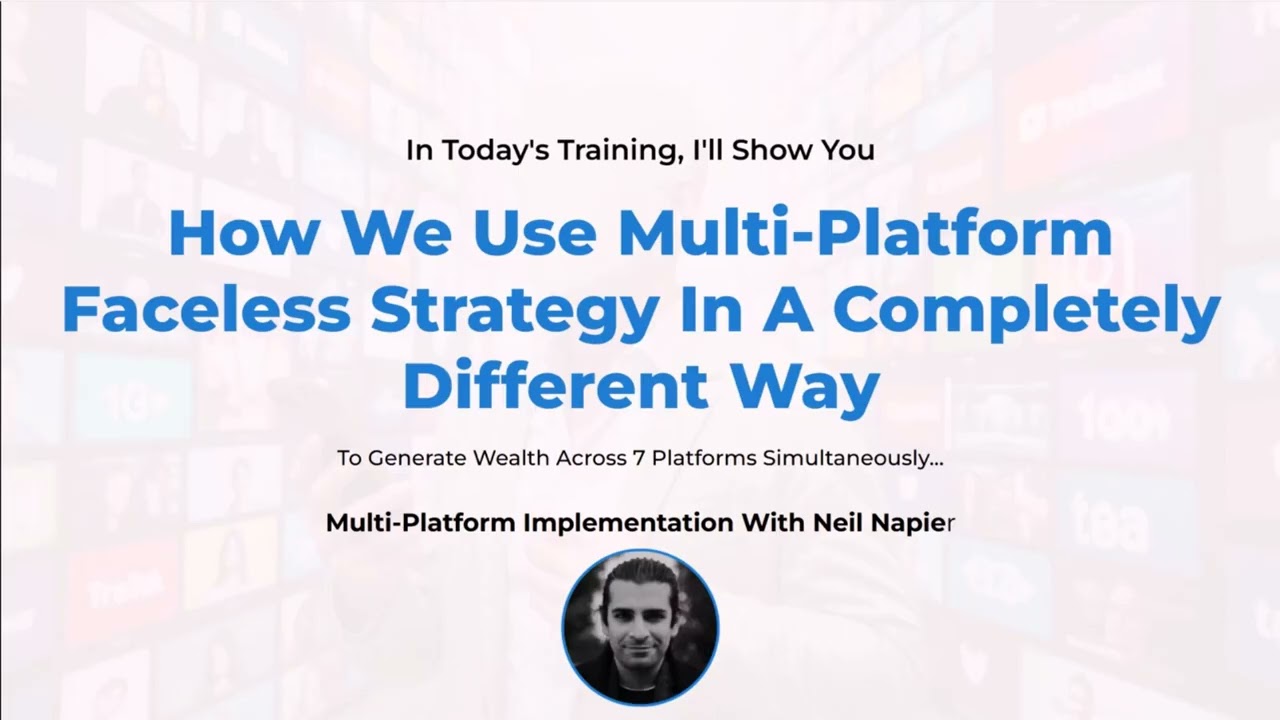 In Today's Training, I'll Show You

How We Use Multi-Platform Faceless Strategy In A Completely Different Way

To Generate Wealth Across 7 Platforms Simultaneously...

Multi-Platform Implementation With Neil Napier